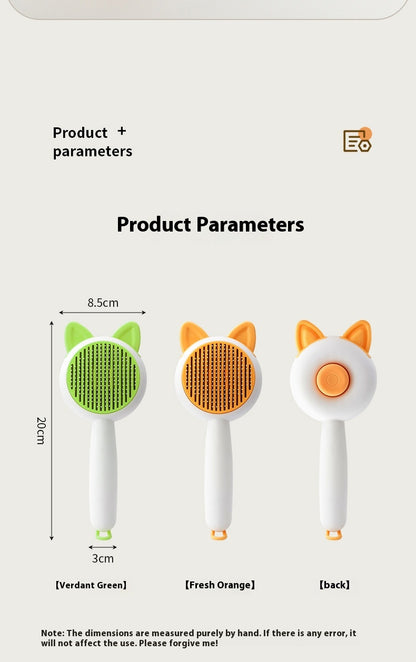 Product +
parameters

Product Parameters

8.5cm

20cm

3cm

【Verdant Green】

【Fresh Orange】

【back】

Note: The dimensions are measured purely by hand. If there is any error, it will not affect the use. Please forgive me!